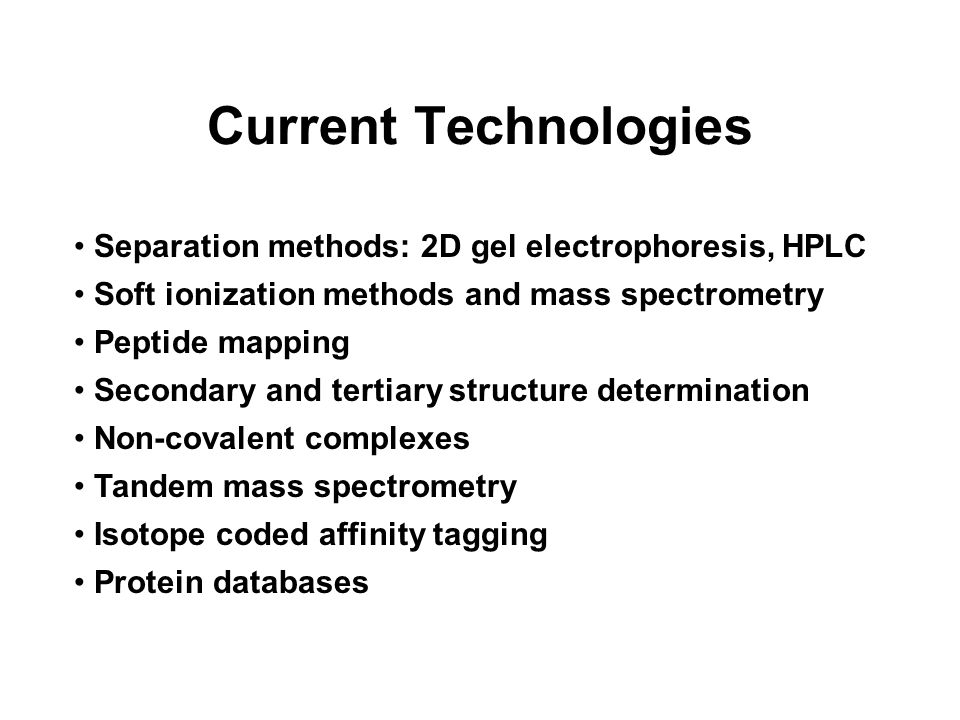 Current Technologies

• Separation methods: 2D gel electrophoresis, HPLC
• Soft ionization methods and mass spectrometry
• Peptide mapping
• Secondary and tertiary structure determination
• Non-covalent complexes
• Tandem mass spectrometry
• Isotope coded affinity tagging
• Protein databases